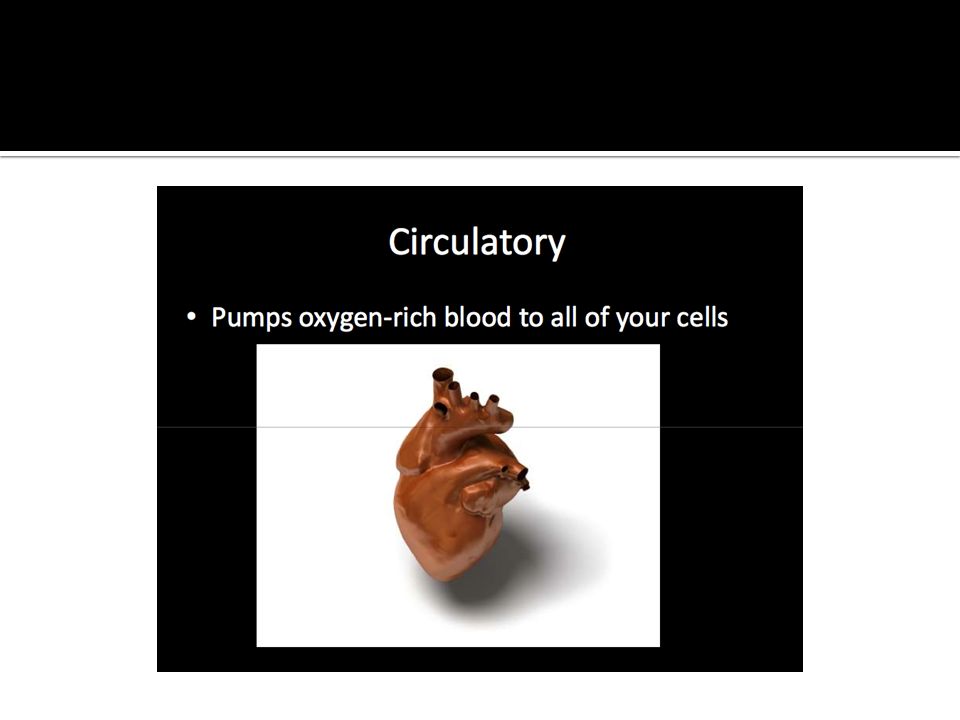 Circulatory

• Pumps oxygen-rich blood to all of your cells